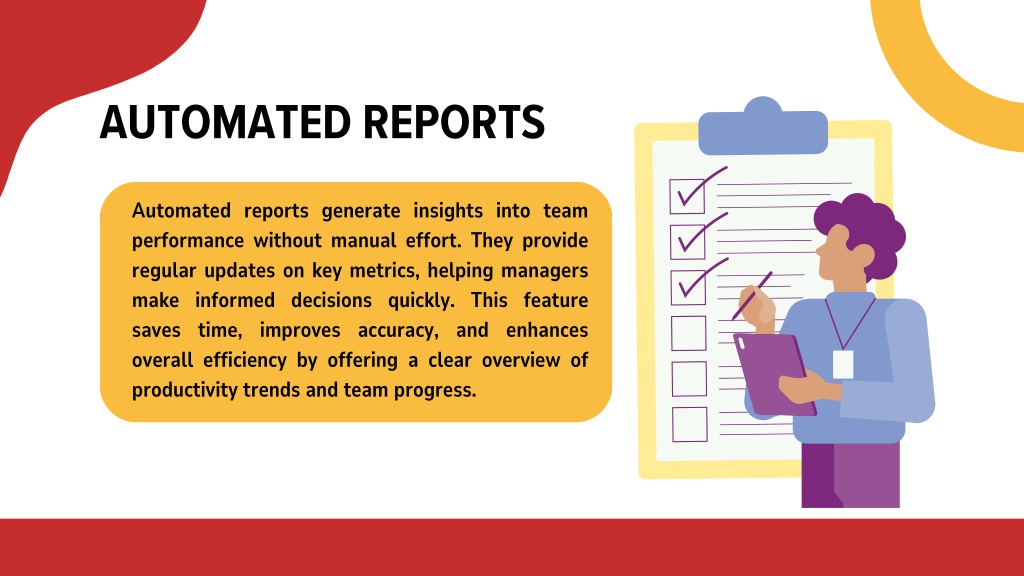 AUTOMATED REPORTS

Automated reports generate insights into team performance without manual effort. They provide regular updates on key metrics, helping managers make informed decisions quickly. This feature saves time, improves accuracy, and enhances overall efficiency by offering a clear overview of productivity trends and team progress.